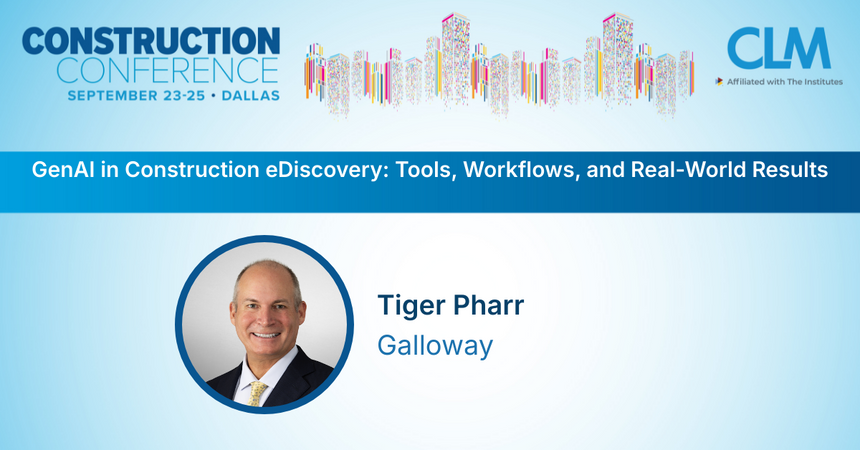 CONSTRUCTION CONFERENCE
SEPTEMBER 23-25 • DALLAS

CLM
Affiliated with The Institutes

GenAI in Construction eDiscovery: Tools, Workflows, and Real-World Results

Tiger Pharr
Galloway